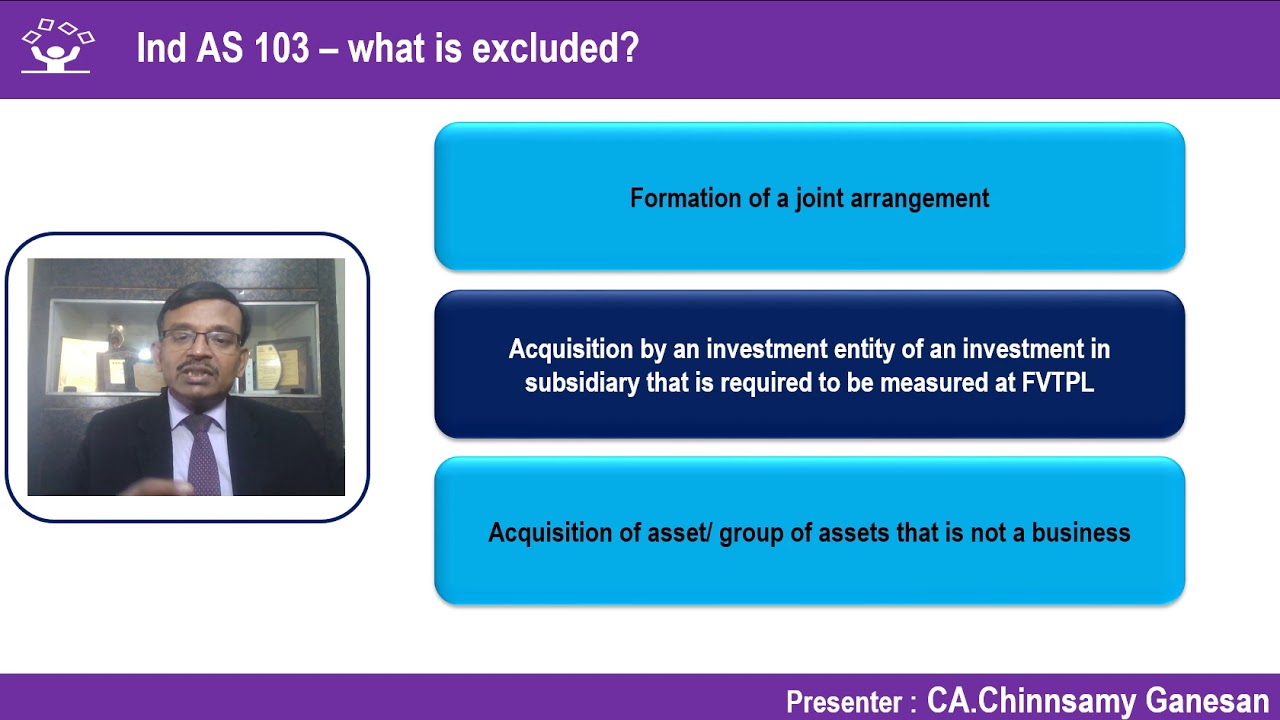 Ind AS 103 – what is excluded?

Formation of a joint arrangement

Acquisition by an investment entity of an investment in subsidiary that is required to be measured at FVTPL

Acquisition of asset/ group of assets that is not a business

Presenter : CA.Chinnsamy Ganesan